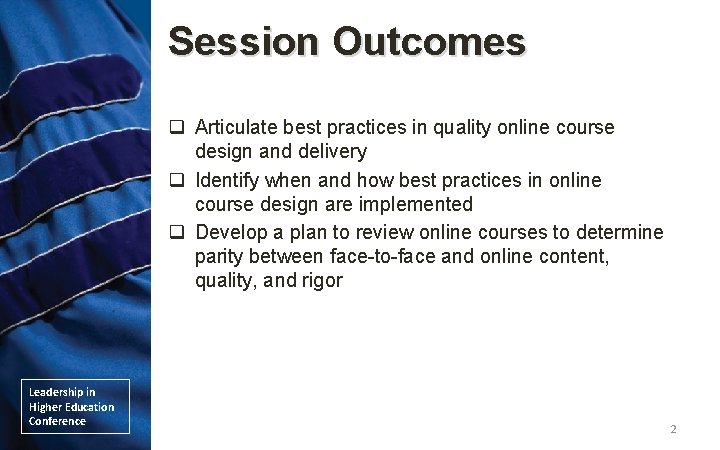 Session Outcomes

❑ Articulate best practices in quality online course design and delivery

❑ Identify when and how best practices in online course design are implemented

❑ Develop a plan to review online courses to determine parity between face-to-face and online content, quality, and rigor

Leadership in Higher Education Conference

2